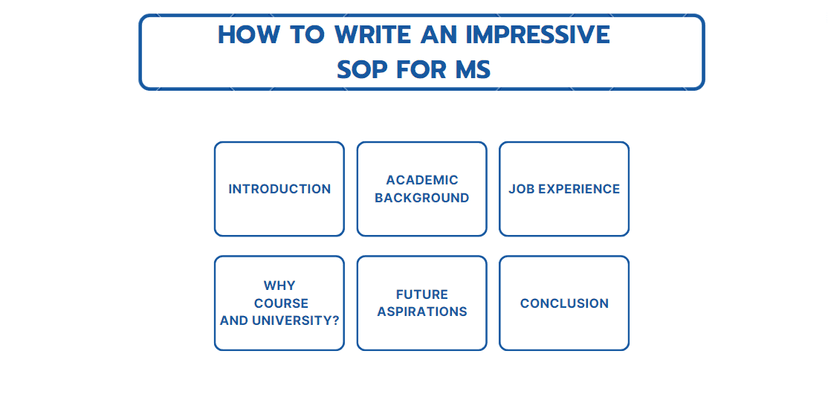 HOW TO WRITE AN IMPRESSIVE SOP FOR MS

INTRODUCTION

ACADEMIC BACKGROUND

JOB EXPERIENCE

WHY COURSE AND UNIVERSITY?

FUTURE ASPIRATIONS

CONCLUSION